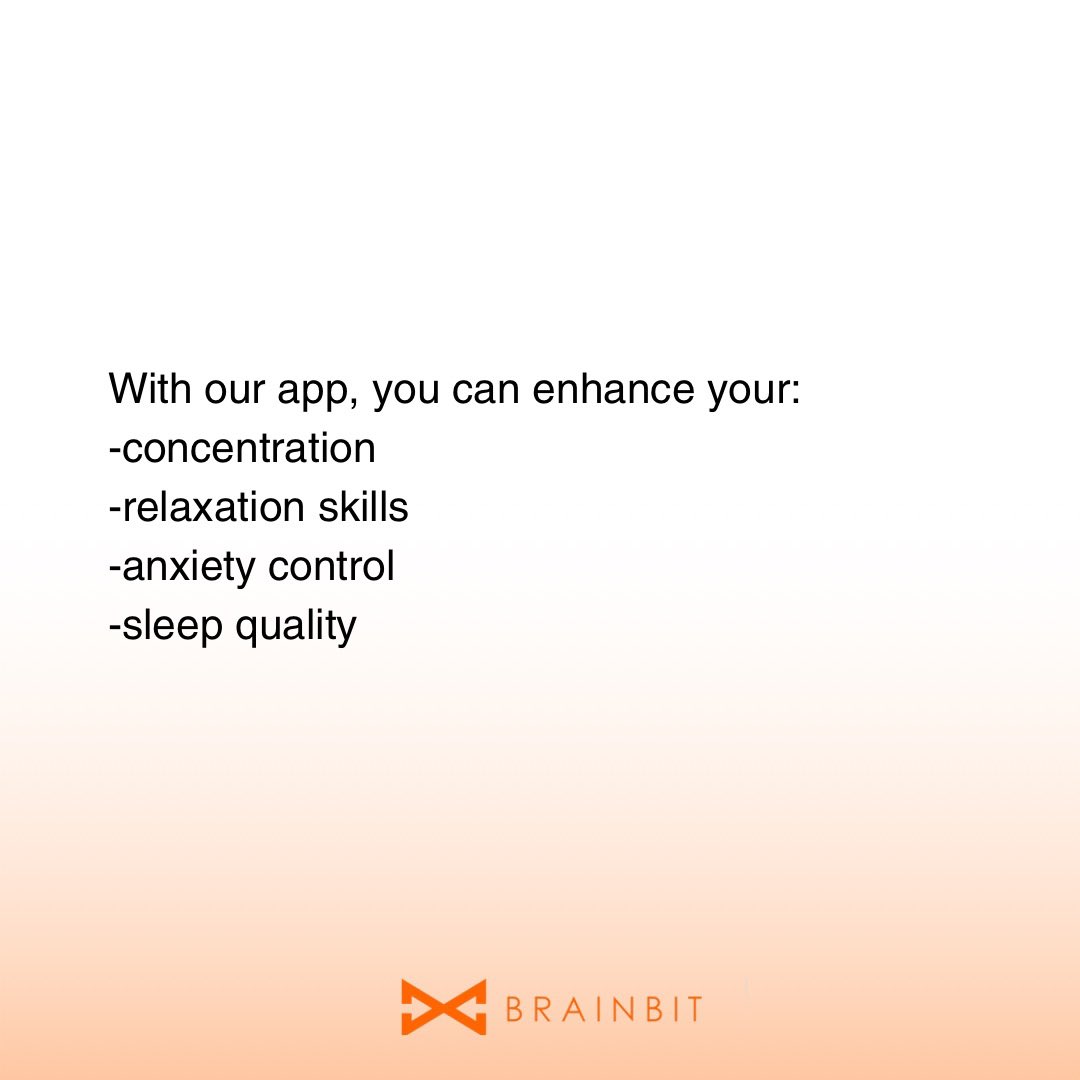 With our app, you can enhance your:
-concentration
-relaxation skills
-anxiety control
-sleep quality

BRAINBIT